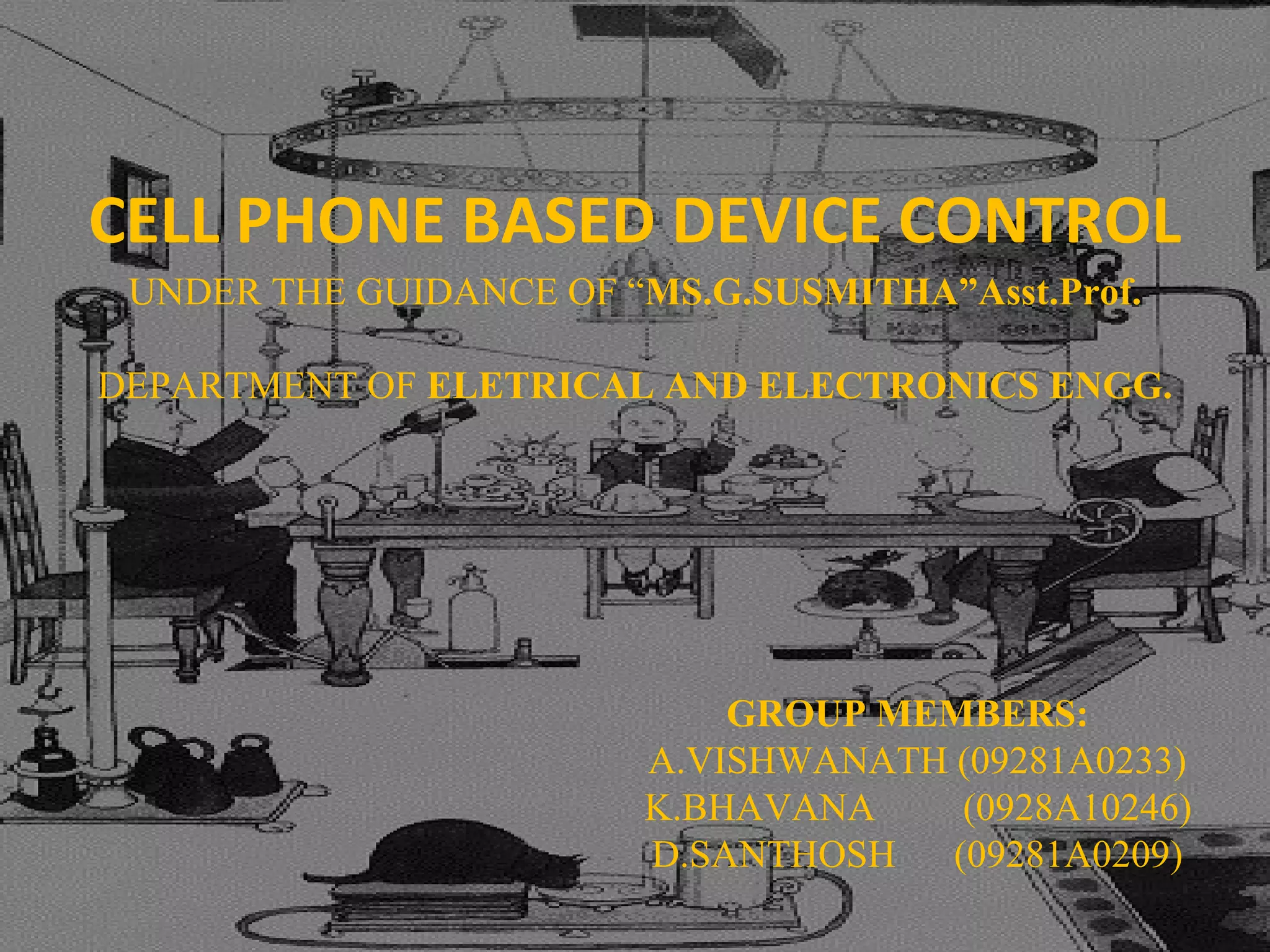 CELL PHONE BASED DEVICE CONTROL

UNDER THE GUIDANCE OF “MS.G.SUSMITHA”Asst.Prof.

DEPARTMENT OF ELETRICAL AND ELECTRONICS ENGG.

GROUP MEMBERS:
A.VISHWANATH (09281A0233)
K.BHAVANA (0928A10246)
D.SANTHOSH (09281A0209)